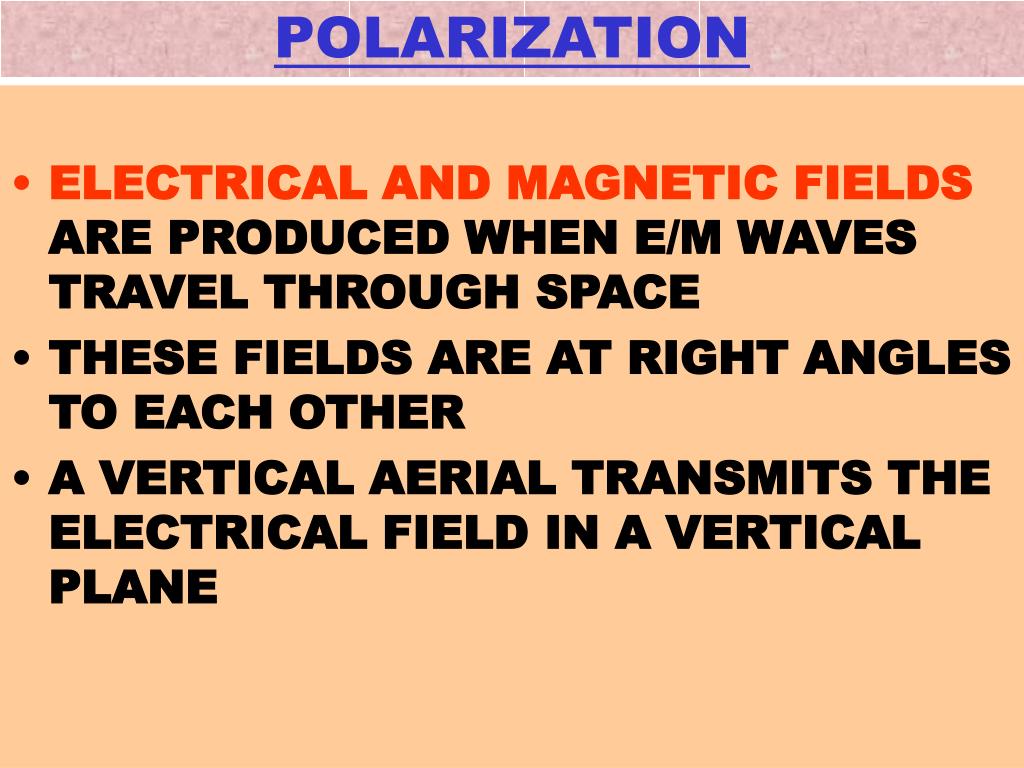 POLARIZATION

• ELECTRICAL AND MAGNETIC FIELDS ARE PRODUCED WHEN E/M WAVES TRAVEL THROUGH SPACE
• THESE FIELDS ARE AT RIGHT ANGLES TO EACH OTHER
• A VERTICAL AERIAL TRANSMITS THE ELECTRICAL FIELD IN A VERTICAL PLANE